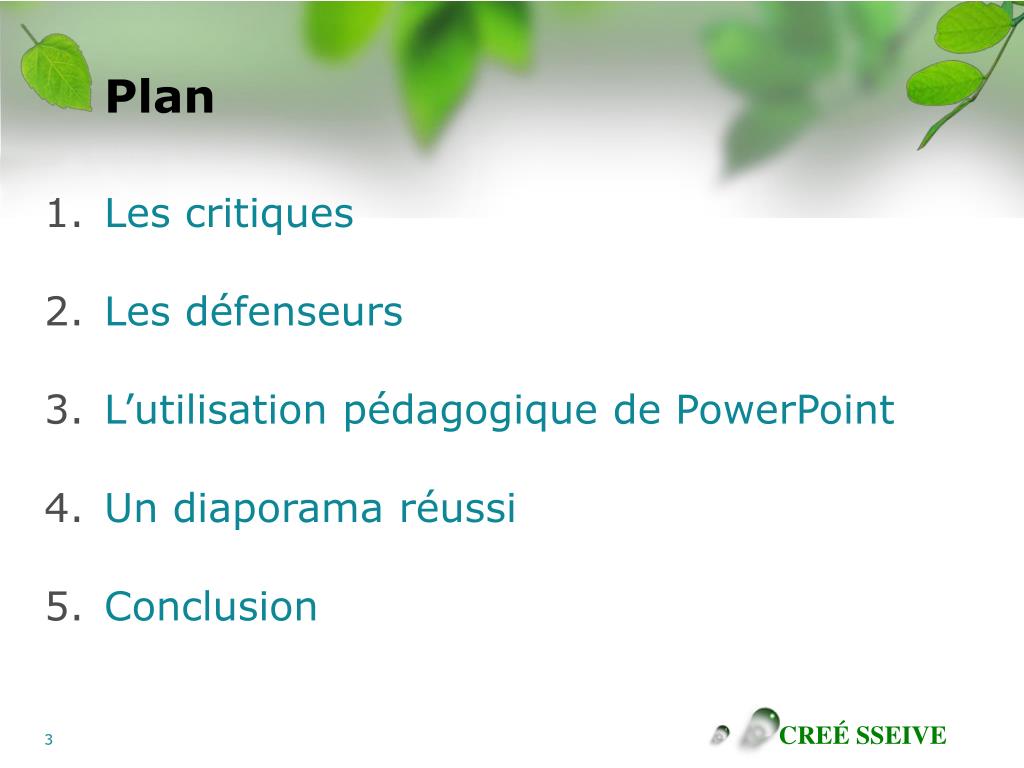 Plan

1. Les critiques

2. Les défenseurs

3. L’utilisation pédagogique de PowerPoint

4. Un diaporama réussi

5. Conclusion

3

CREÉ SSEIVE